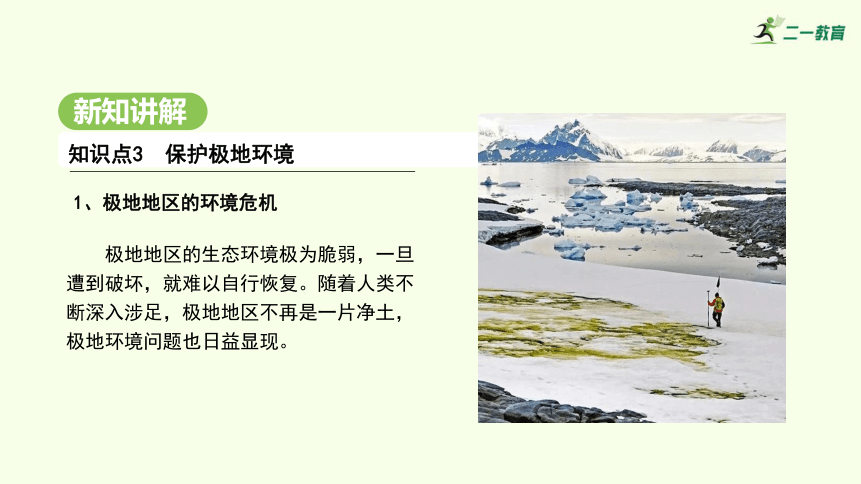 二一教育

新知讲解

知识点3　保护极地环境

1、极地地区的环境危机

极地地区的生态环境极为脆弱，一旦遭到破坏，就难以自行恢复。随着人类不断深入涉足，极地地区不再是一片净土，极地环境问题也日益显现。